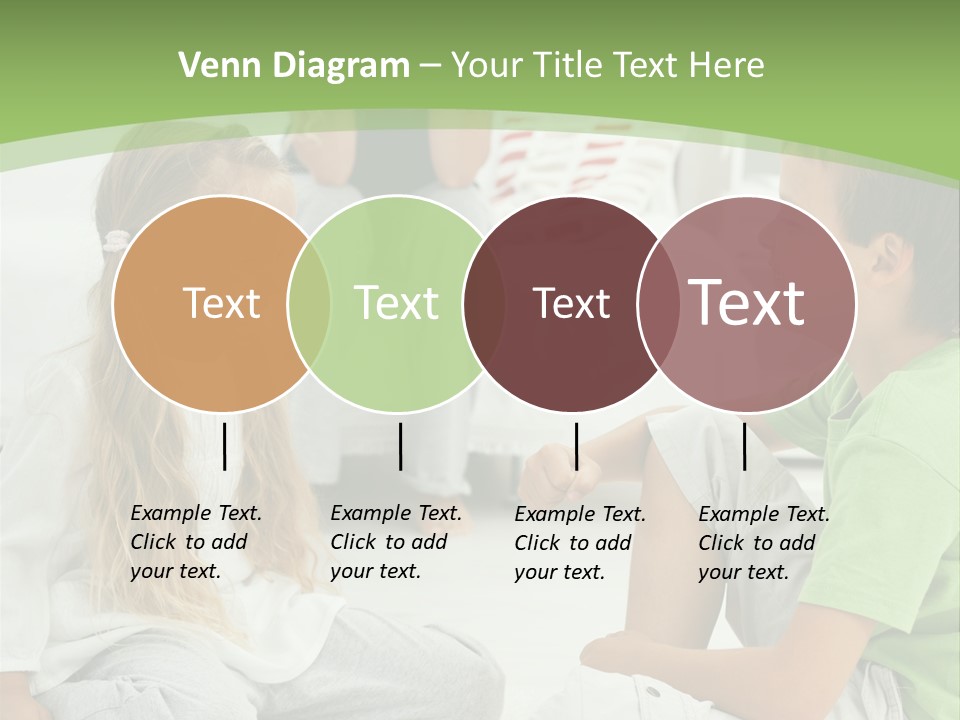 Venn Diagram – Your Title Text Here

Text

Text

Text

Text

Example Text. Click to add your text.

Example Text. Click to add your text.

Example Text. Click to add your text.

Example Text. Click to add your text.